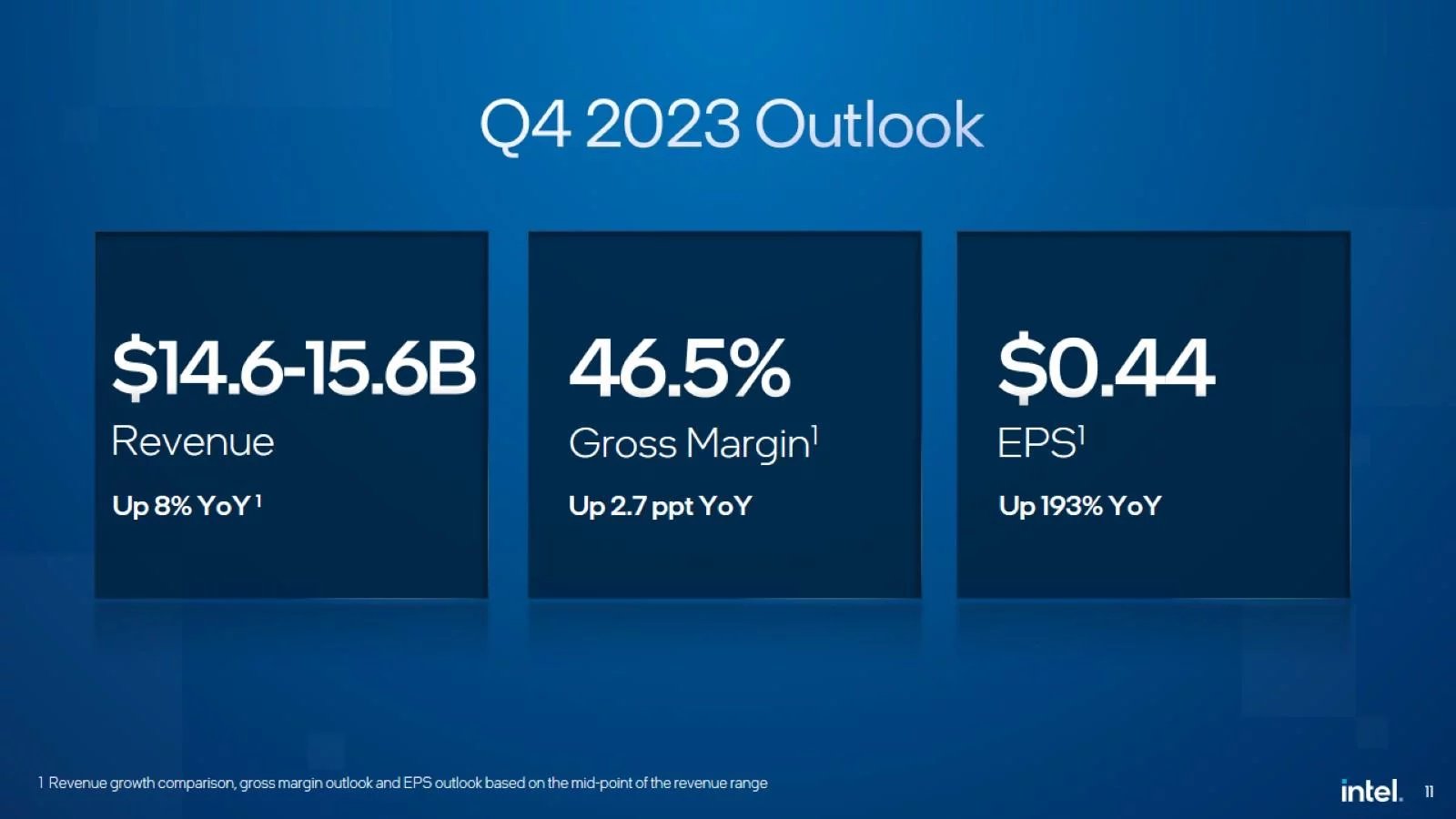 Q4 2023 Outlook

\$14.6-15.6B
Revenue
Up 8% YoY $^1$

46.5%
Gross Margin$^1$
Up 2.7 ppt YoY

\$0.44
EPS$^1$
Up 193% YoY

1 Revenue growth comparison, gross margin outlook and EPS outlook based on the mid-point of the revenue range

intel. 11